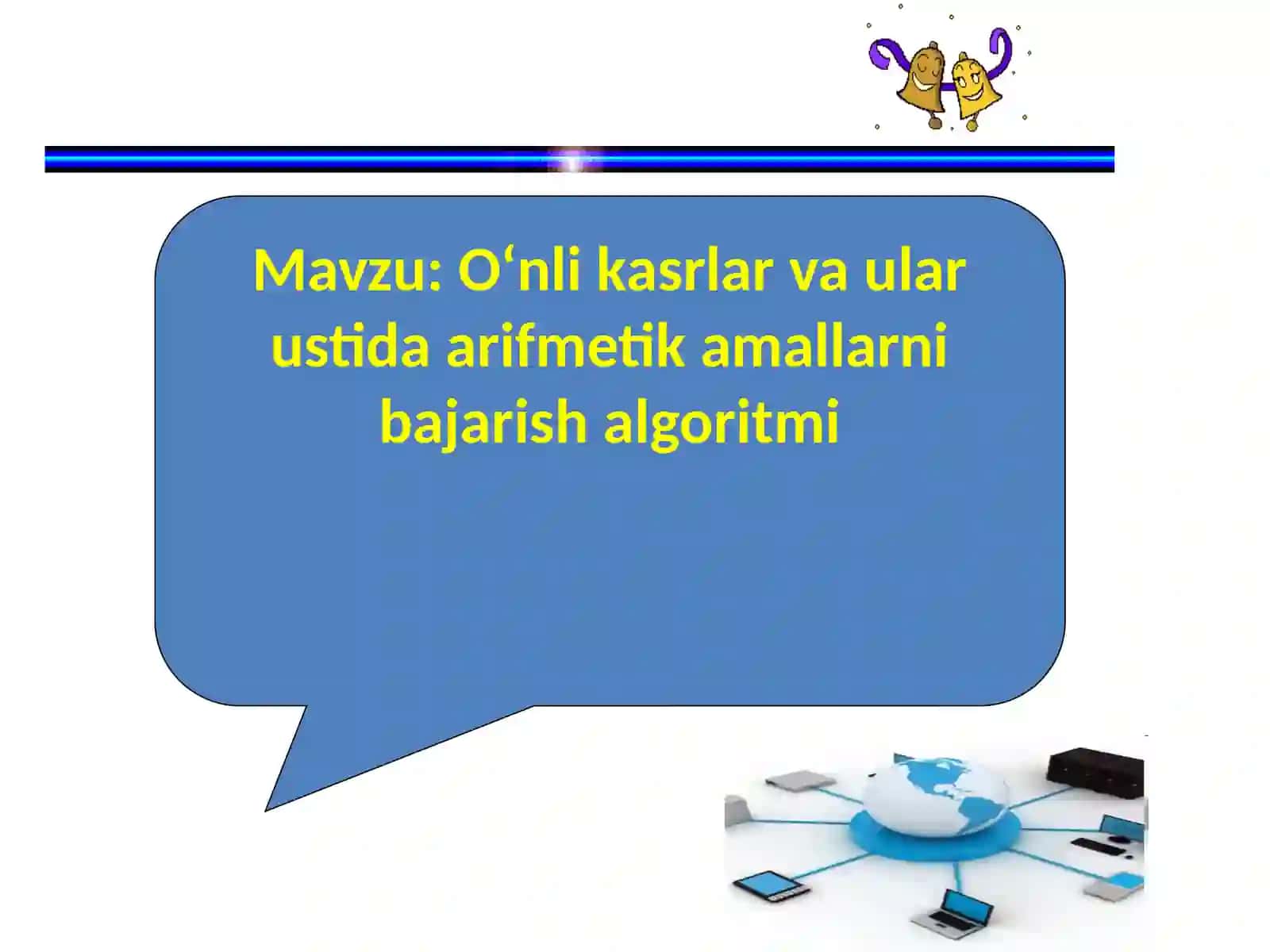 Mavzu: O‘nli kasrlar va ular ustida arifmetik amallarni bajarish algoritmi